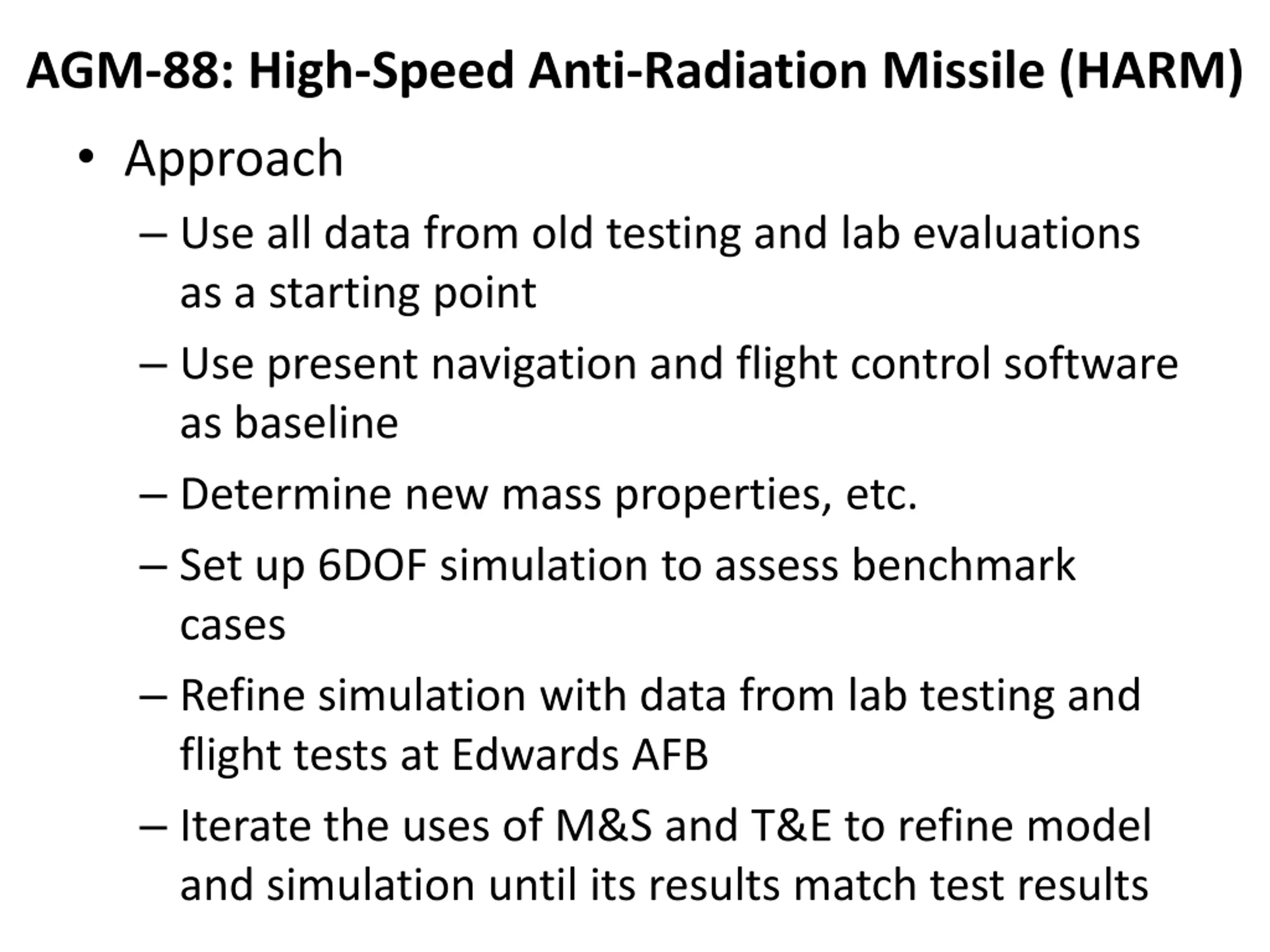 AGM-88: High-Speed Anti-Radiation Missile (HARM)

• Approach

– Use all data from old testing and lab evaluations as a starting point

– Use present navigation and flight control software as baseline

– Determine new mass properties, etc.

– Set up 6DOF simulation to assess benchmark cases

– Refine simulation with data from lab testing and flight tests at Edwards AFB

– Iterate the uses of M&S and T&E to refine model and simulation until its results match test results